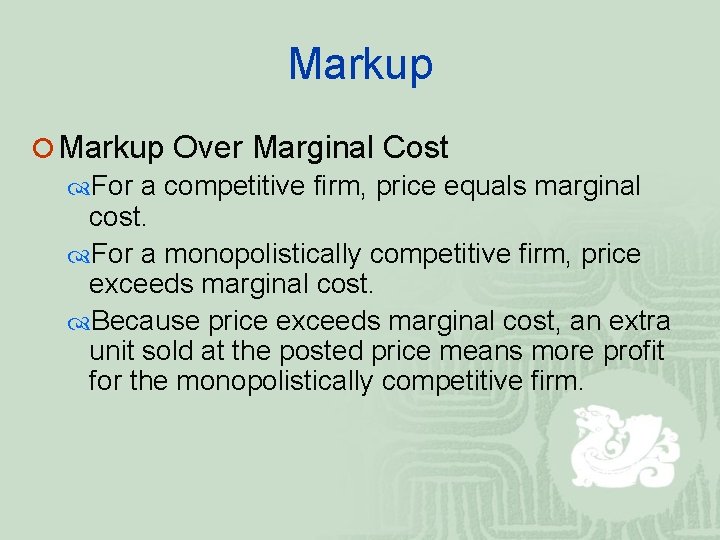 Markup

Markup Over Marginal Cost

For a competitive firm, price equals marginal cost.

For a monopolistically competitive firm, price exceeds marginal cost.

Because price exceeds marginal cost, an extra unit sold at the posted price means more profit for the monopolistically competitive firm.